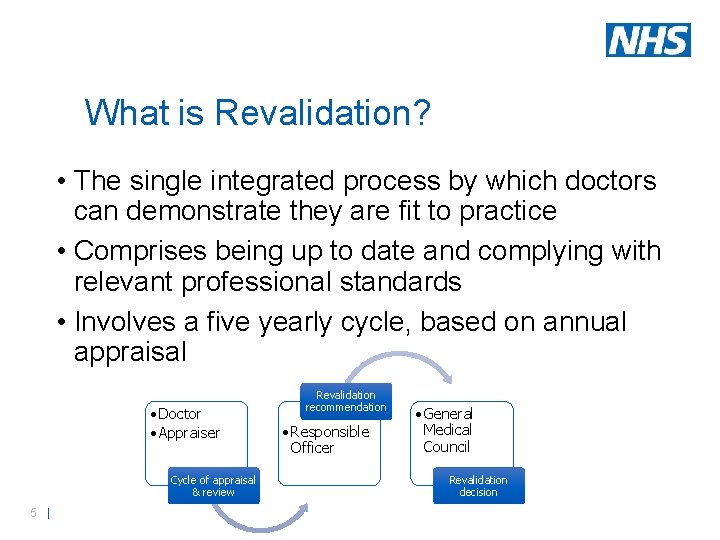 NHS

What is Revalidation?

• The single integrated process by which doctors can demonstrate they are fit to practice

• Comprises being up to date and complying with relevant professional standards

• Involves a five yearly cycle, based on annual appraisal

• Doctor
• Appraiser

Cycle of appraisal & review

Revalidation recommendation

• Responsible Officer

• General Medical Council

Revalidation decision

5 |